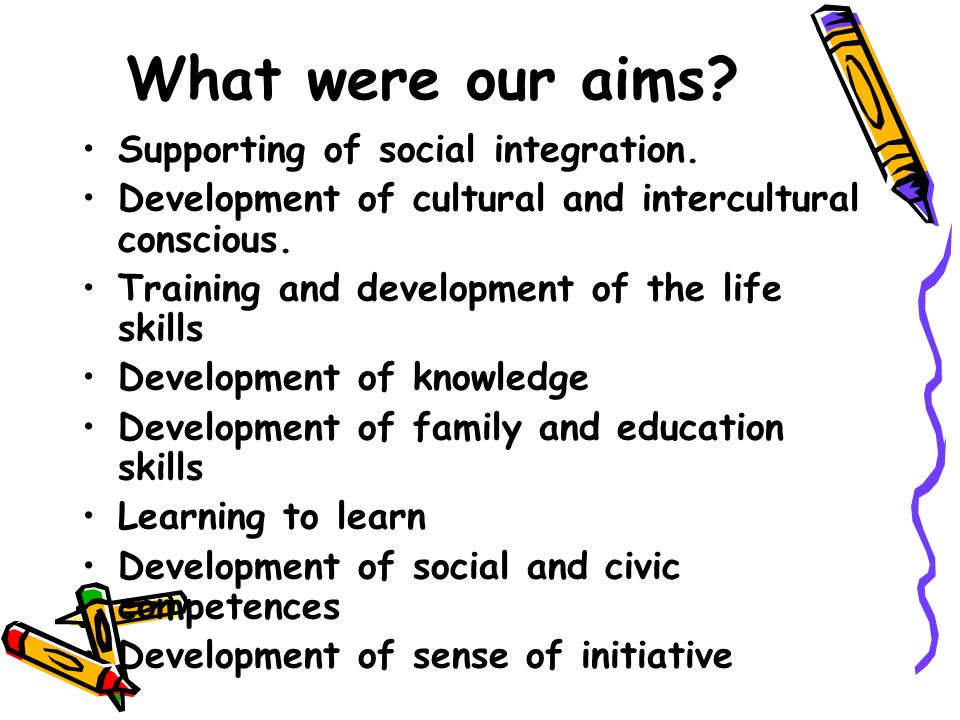 What were our aims?

• Supporting of social integration.
• Development of cultural and intercultural conscious.
• Training and development of the life skills
• Development of knowledge
• Development of family and education skills
• Learning to learn
• Development of social and civic competences
• Development of sense of initiative